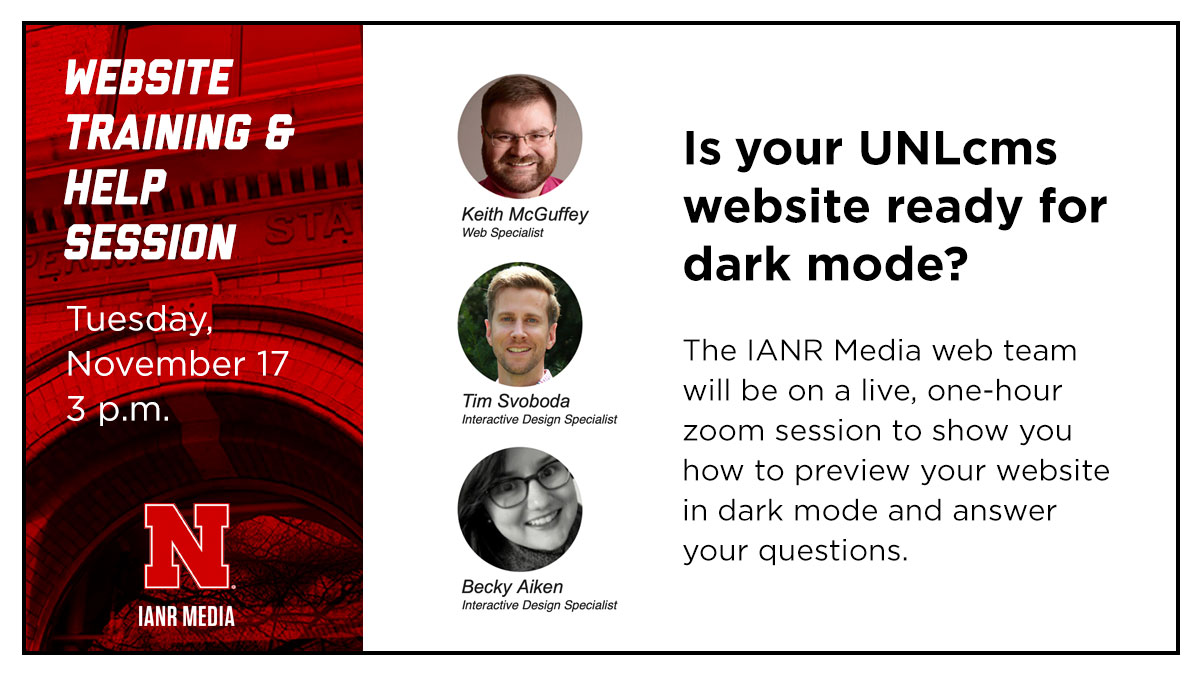 WEBSITE TRAINING & HELP SESSION

Tuesday, November 17 3 p.m.

N

IANR MEDIA

Keith McGuffey
Web Specialist

Tim Svoboda
Interactive Design Specialist

Becky Aiken
Interactive Design Specialist

Is your UNLcms website ready for dark mode?

The IANR Media web team will be on a live, one-hour zoom session to show you how to preview your website in dark mode and answer your questions.